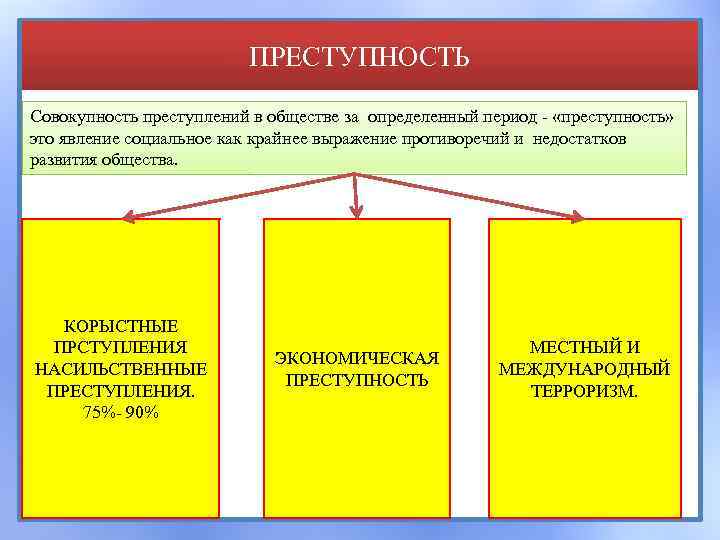 ПРЕСТУПНОСТЬ

Совокупность преступлений в обществе за определенный период - «преступность» это явление социальное как крайнее выражение противоречий и недостатков развития общества.

КОРЫСТНЫЕ ПРСТУПЛЕНИЯ НАСИЛЬСТВЕННЫЕ ПРЕСТУПЛЕНИЯ. 75%- 90%

ЭКОНОМИЧЕСКАЯ ПРЕСТУПНОСТЬ

МЕСТНЫЙ И МЕЖДУНАРОДНЫЙ ТЕРРОРИЗМ.